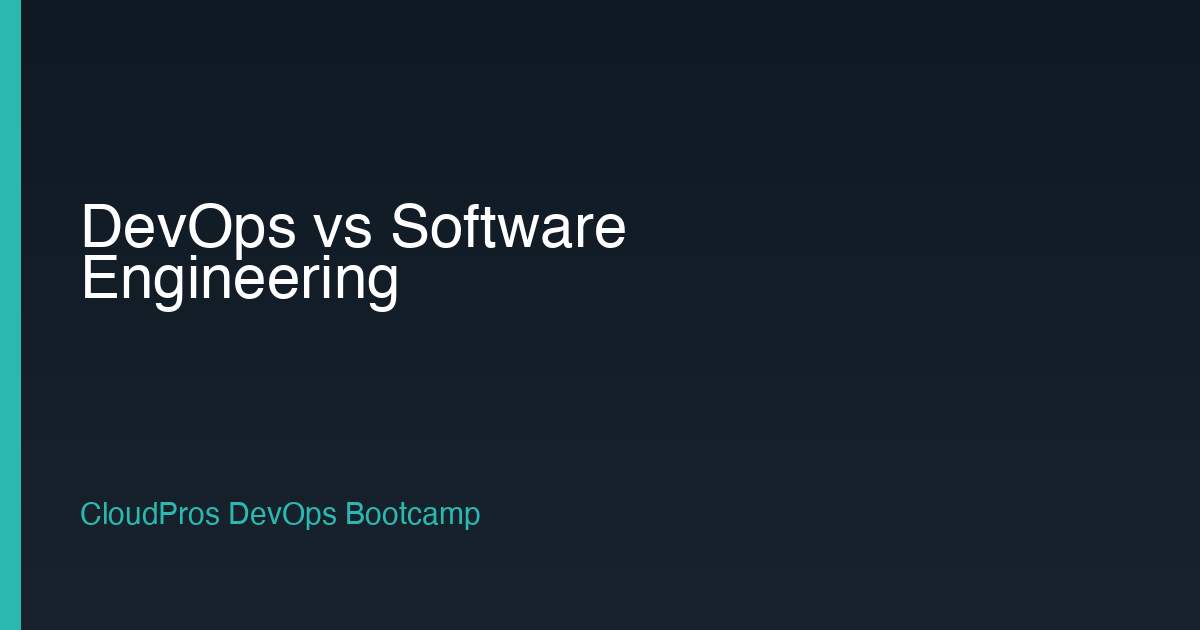 DevOps vs Software Engineering

CloudPros DevOps Bootcamp